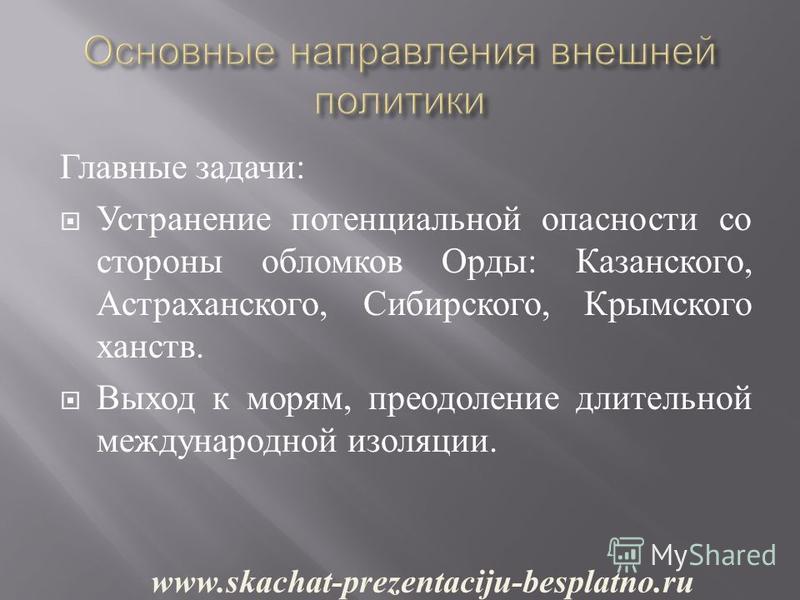 Основные направления внешней политики

Главные задачи:

Устранение потенциальной опасности со стороны обломков Орды: Казанского, Астраханского, Сибирского, Крымского ханств.

Выход к морям, преодоление длительной международной изоляции.

MyShared

www.skachat-prezentaciju-besplatno.ru